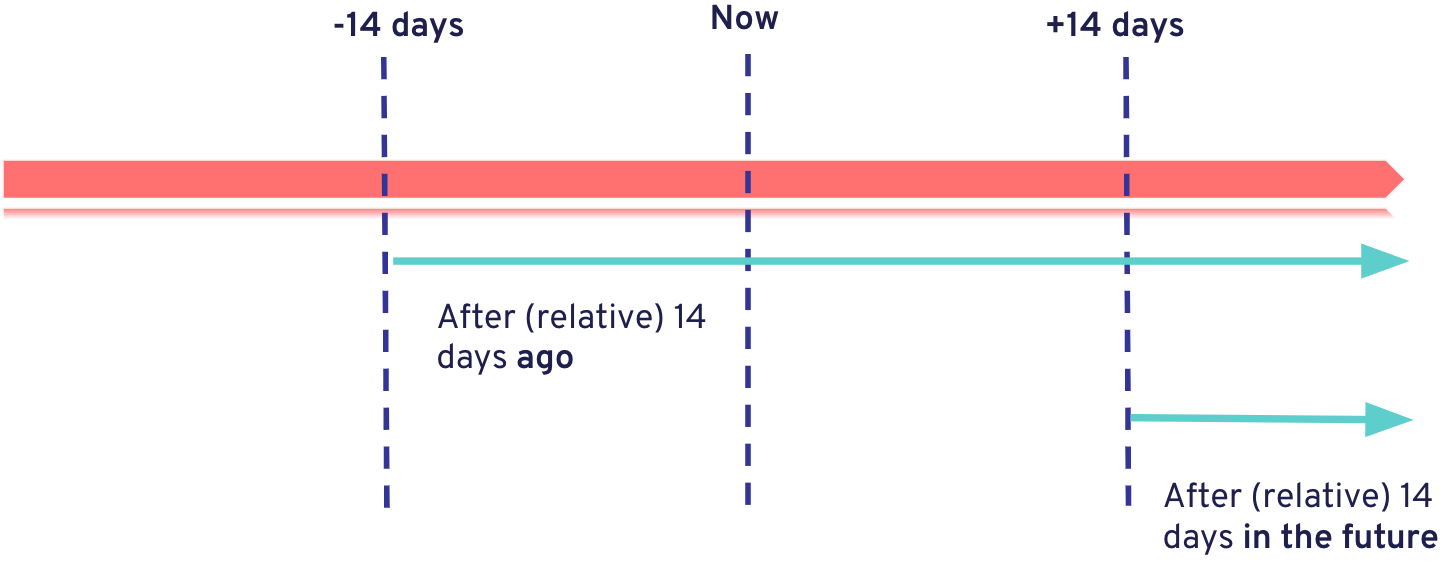 -14 days

Now

+14 days

After (relative) 14 days ago

After (relative) 14 days in the future